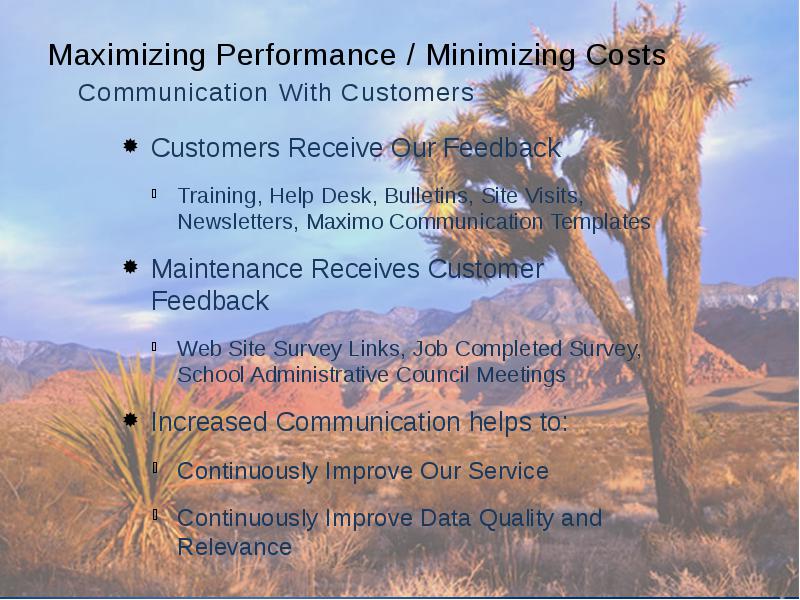 Maximizing Performance / Minimizing Costs
Communication With Customers

Customers Receive Our Feedback

Training, Help Desk, Bulletins, Site Visits, Newsletters, Maximo Communication Templates

Maintenance Receives Customer Feedback

Web Site Survey Links, Job Completed Survey, School Administrative Council Meetings

Increased Communication helps to:

Continuously Improve Our Service

Continuously Improve Data Quality and Relevance